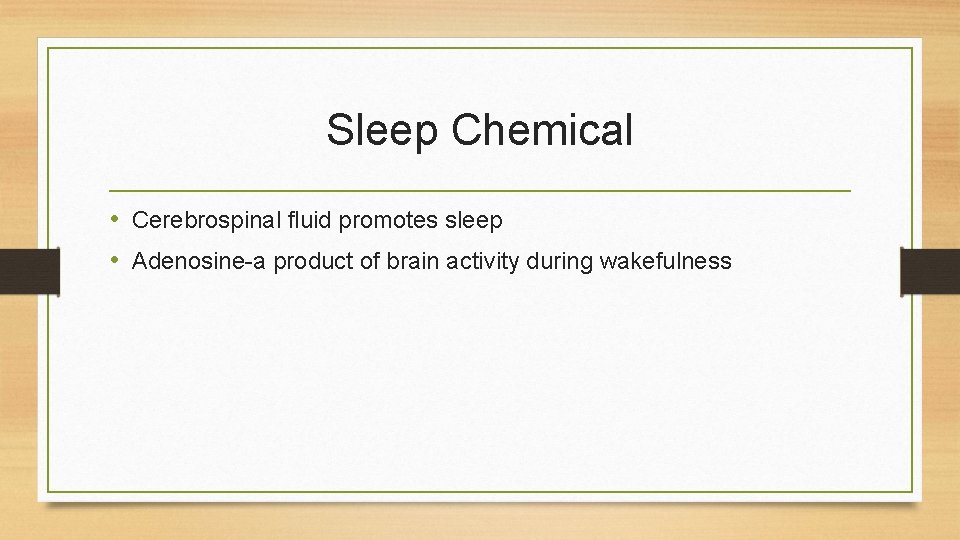 Sleep Chemical

• Cerebrospinal fluid promotes sleep
• Adenosine-a product of brain activity during wakefulness